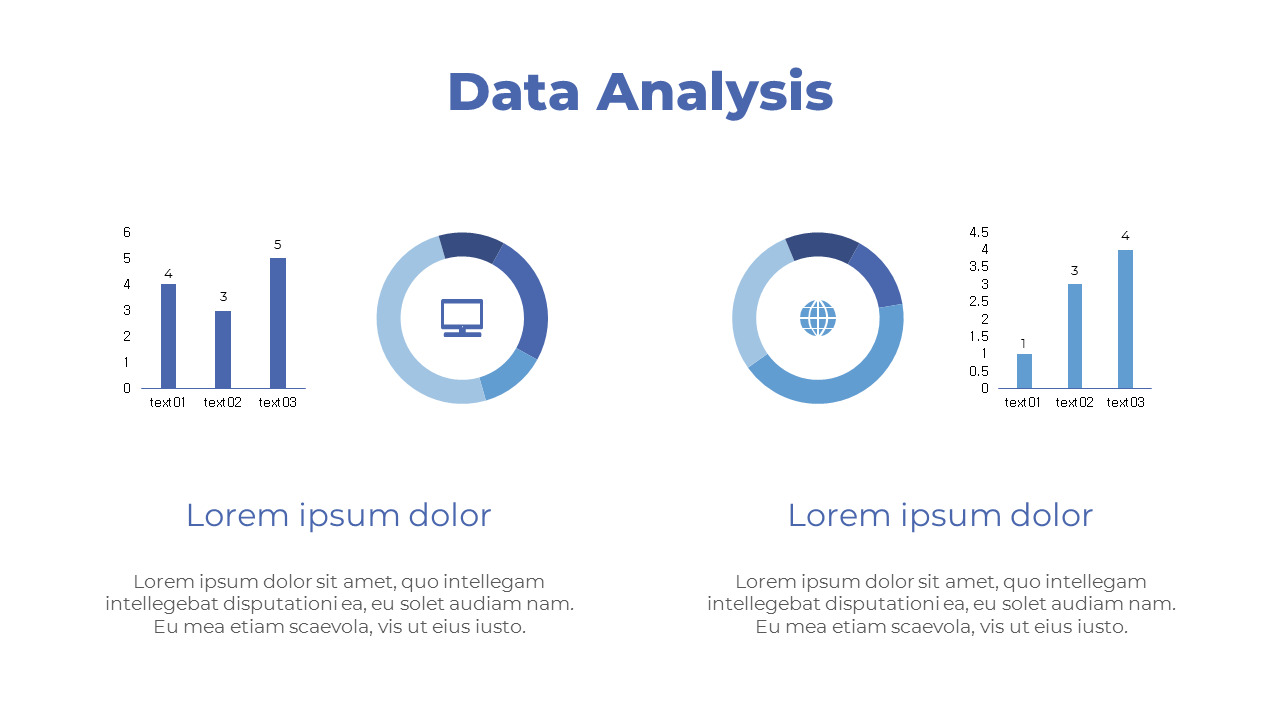 Data Analysis

6
5
4
3
2
1
0

4
3
5

text01 text02 text03

4.5
4
3.5
3
2.5
2
1.5
1
0.5
0

1
3
4

text01 text02 text03

Lorem ipsum dolor

Lorem ipsum dolor sit amet, quo intellegam intellegebat disputationi ea, eu solet audiam nam. Eu mea etiam scaevola, vis ut eius iusto.

Lorem ipsum dolor

Lorem ipsum dolor sit amet, quo intellegam intellegebat disputationi ea, eu solet audiam nam. Eu mea etiam scaevola, vis ut eius iusto.